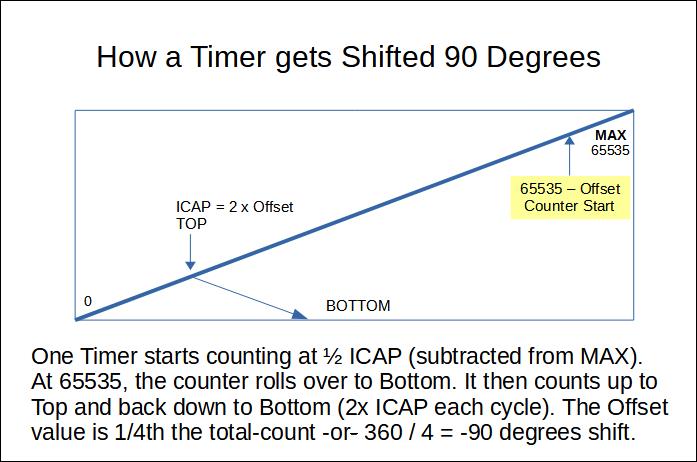 How a Timer gets Shifted 90 Degrees

MAX
65535

65535 – Offset
Counter Start

ICAP = 2 x Offset
TOP

0

BOTTOM

One Timer starts counting at ½ ICAP (subtracted from MAX). At 65535, the counter rolls over to Bottom. It then counts up to Top and back down to Bottom (2x ICAP each cycle). The Offset value is 1/4th the total-count -or- 360 / 4 = -90 degrees shift.